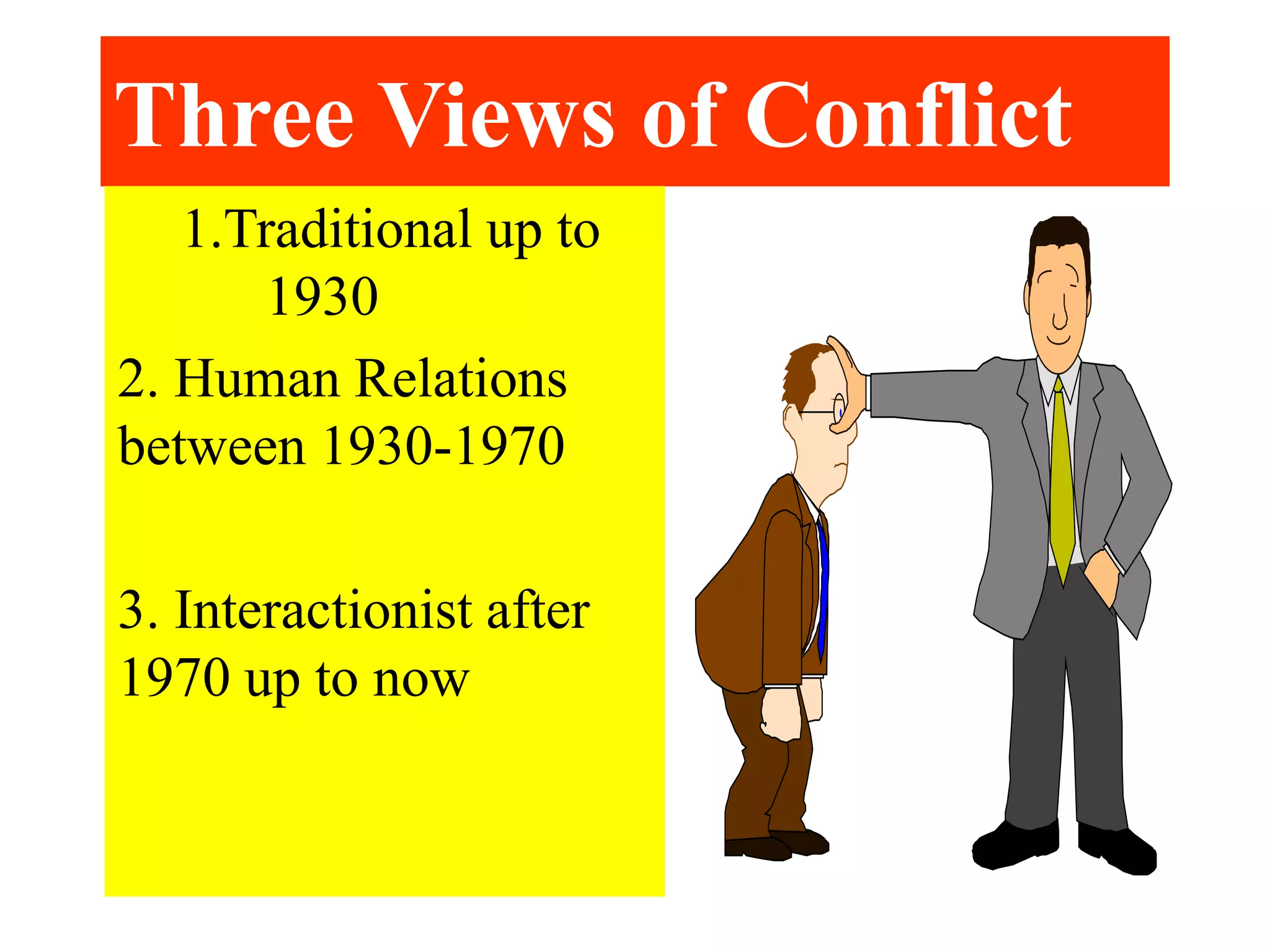 Three Views of Conflict

1.Traditional up to 1930

2. Human Relations between 1930-1970

3. Interactionist after 1970 up to now